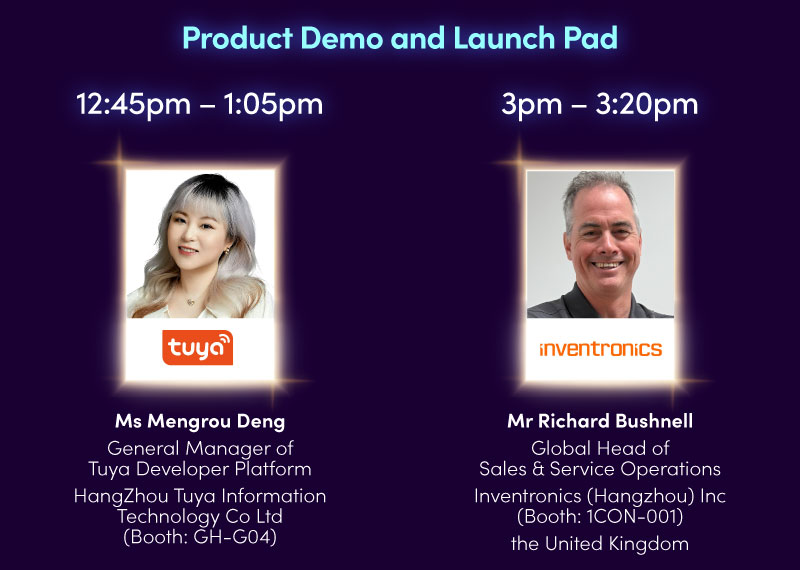 Product Demo and Launch Pad

12:45pm – 1:05pm

tuya

Ms Mengrou Deng

General Manager of Tuya Developer Platform

HangZhou Tuya Information Technology Co Ltd (Booth: GH-G04)

3pm – 3:20pm

inventronics

Mr Richard Bushnell

Global Head of Sales & Service Operations

Inventronics (Hangzhou) Inc (Booth: 1CON-001)

the United Kingdom